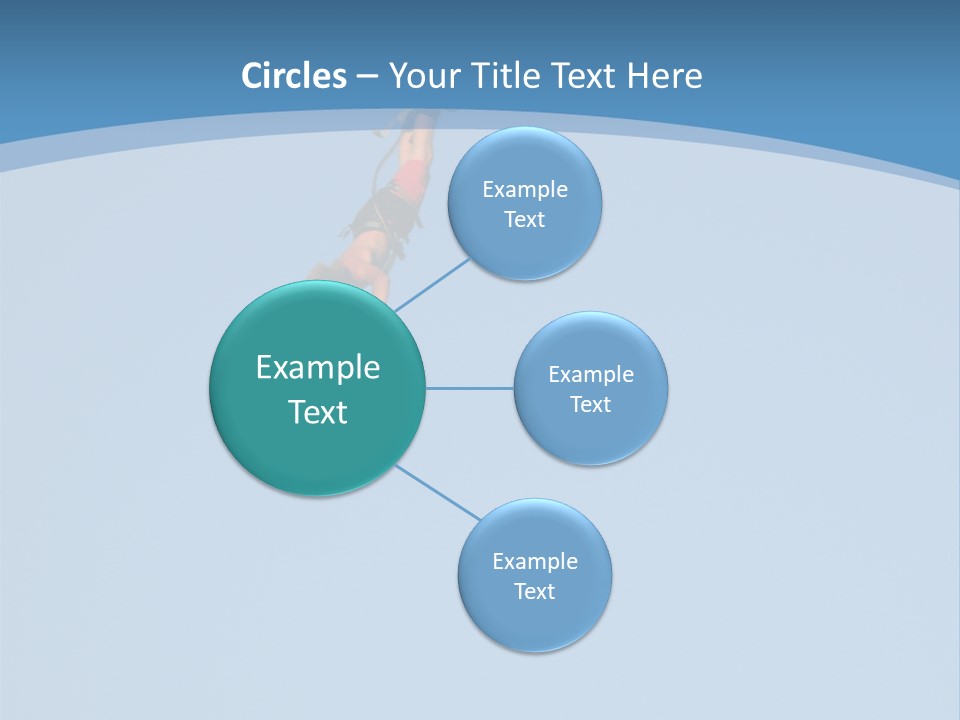 Circles – Your Title Text Here

Example Text

Example Text

Example Text

Example Text